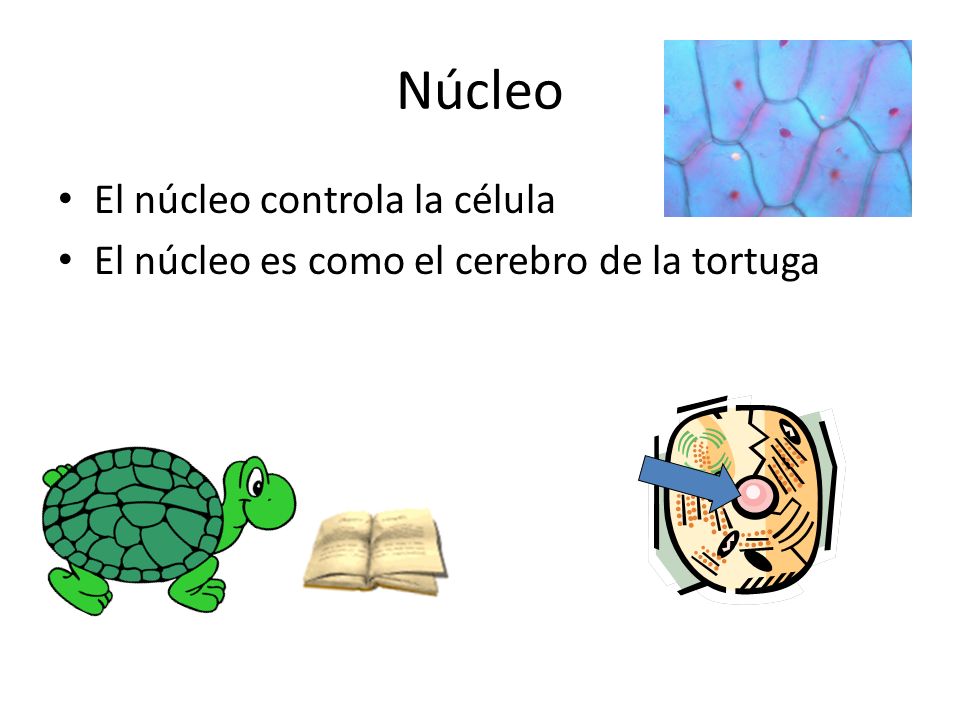 Núcleo

• El núcleo controla la célula
• El núcleo es como el cerebro de la tortuga